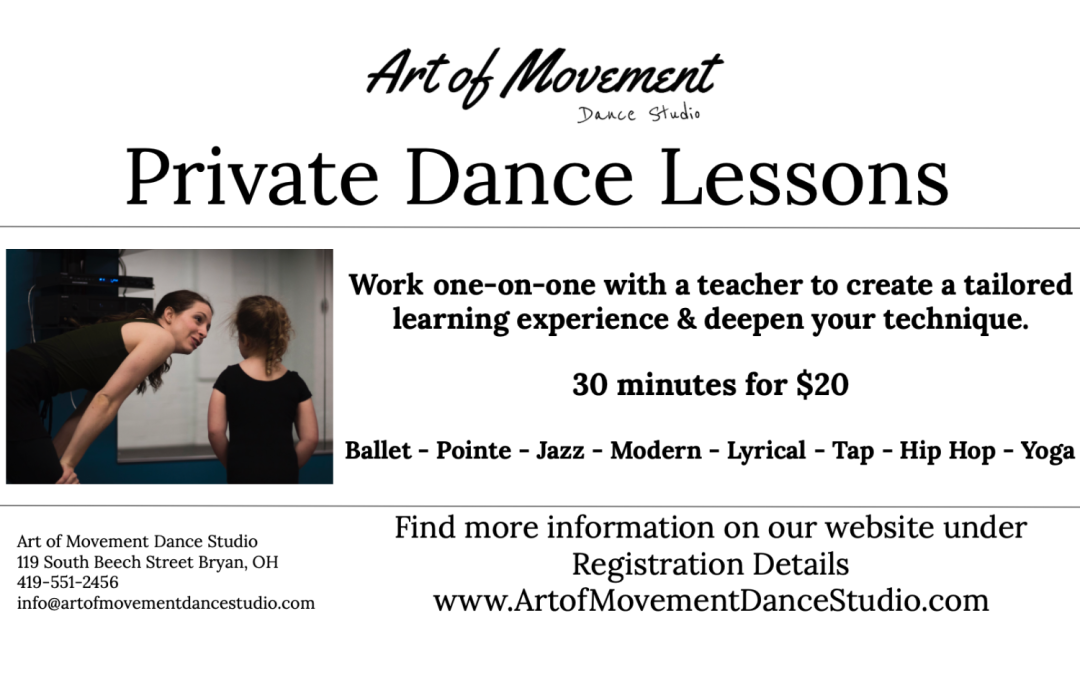 Art of Movement
Dance Studio

Private Dance Lessons

Work one-on-one with a teacher to create a tailored learning experience & deepen your technique.

30 minutes for $20

Ballet - Pointe - Jazz - Modern - Lyrical - Tap - Hip Hop - Yoga

Art of Movement Dance Studio
119 South Beech Street Bryan, OH
419-551-2456
info@artofmovementdancestudio.com

Find more information on our website under Registration Details
www.ArtofMovementDanceStudio.com